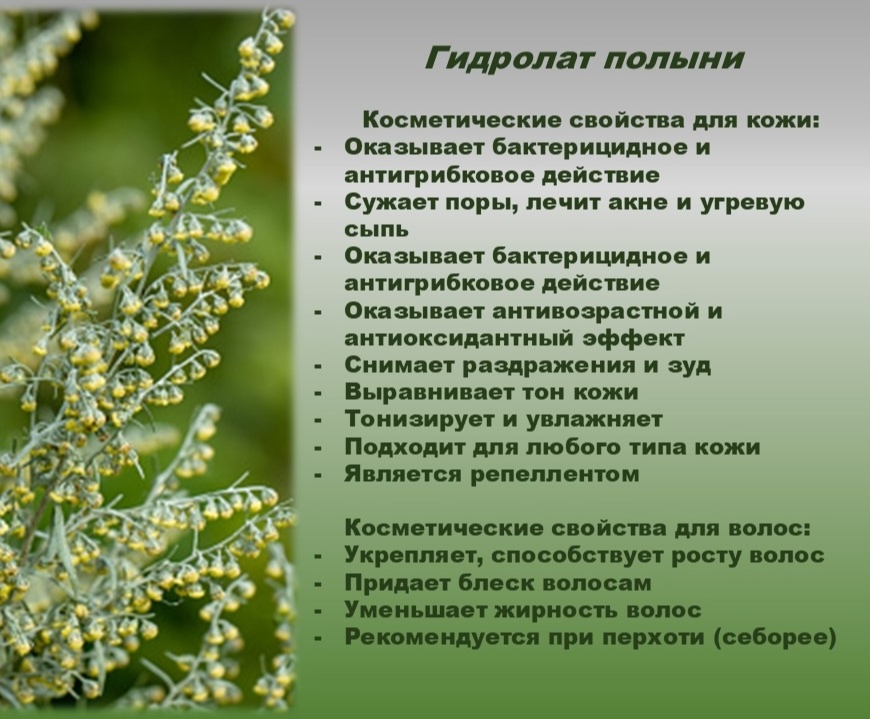 Гидролат полыни

Косметические свойства для кожи:
- Оказывает бактерицидное и антигрибковое действие
- Сужает поры, лечит акне и угревую сыпь
- Оказывает бактерицидное и антигрибковое действие
- Оказывает антивозрастной и антиоксидантный эффект
- Снимает раздражения и зуд
- Выравнивает тон кожи
- Тонизирует и увлажняет
- Подходит для любого типа кожи
- Является репеллентом

Косметические свойства для волос:
- Укрепляет, способствует росту волос
- Придает блеск волосам
- Уменьшает жирность волос
- Рекомендуется при перхоти (себорее)